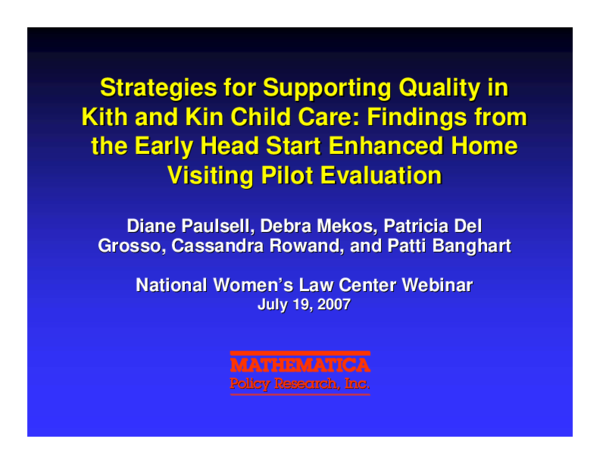 Strategies for Supporting Quality in Kith and Kin Child Care: Findings from the Early Head Start Enhanced Home Visiting Pilot Evaluation

Diane Paulsell, Debra Mekos, Patricia Del Grosso, Cassandra Rowand, and Patti Banghart

National Women's Law Center Webinar
July 19, 2007

MATHEMATICA
Policy Research, Inc.